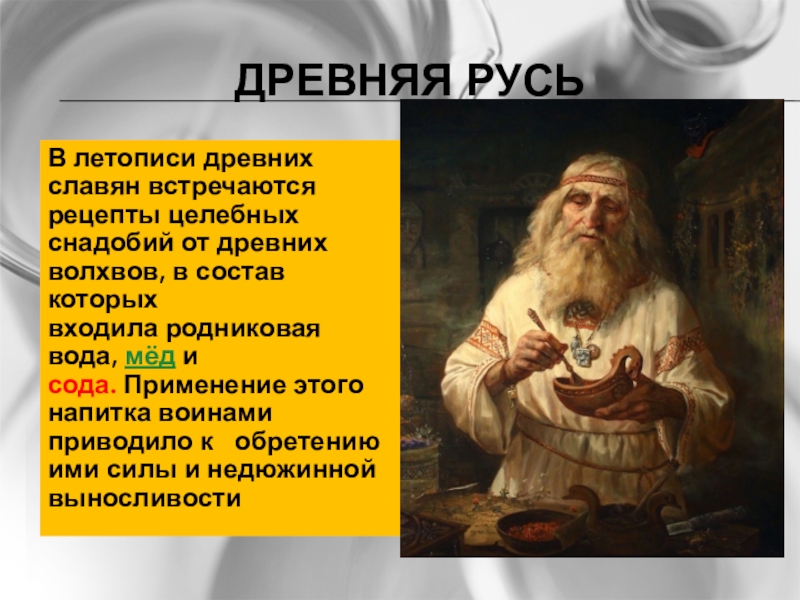 ДРЕВНЯЯ РУСЬ

В летописи древних славян встречаются рецепты целебных снадобий от древних волхвов, в состав которых входила родниковая вода, мёд и сода. Применение этого напитка воинами приводило к обретению ими силы и недюжинной выносливости